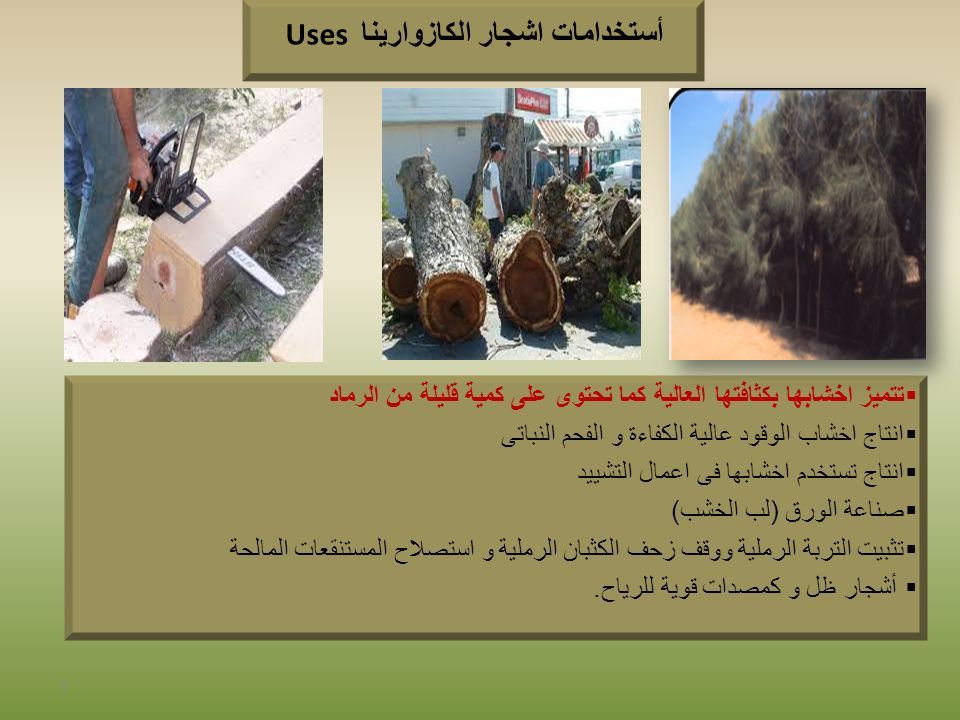 أستخدامات اشجار الكازوارينا Uses

▪تتميز اخشابها بكثافتها العالية كما تحتوى على كمية قليلة من الرماد
▪انتاج اخشاب الوقود عالية الكفاءة و الفحم النباتى
▪انتاج تستخدم اخشابها فى اعمال التشييد
▪صناعة الورق (لب الخشب)
▪تثبيت التربة الرملية ووقف زحف الكثبان الرملية و استصلاح المستنقعات المالحة
▪ أشجار ظل و كمصدات قوية للرياح.